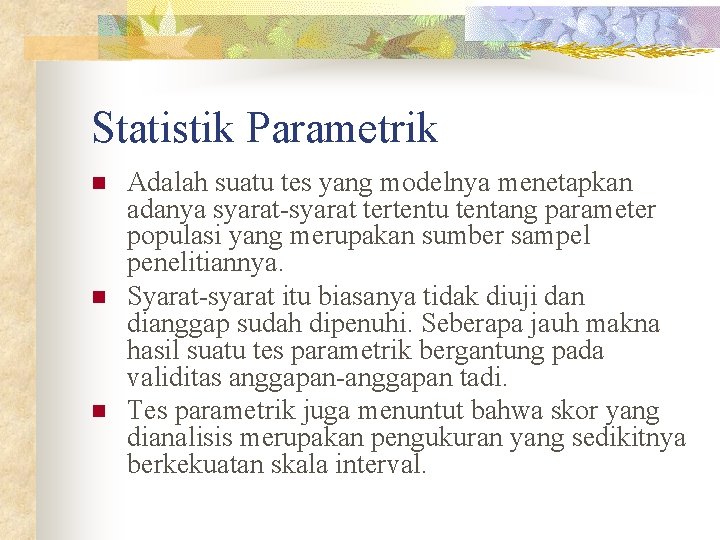 Statistik Parametrik

- Adalah suatu tes yang modelnya menetapkan adanya syarat-syarat tertentu tentang parameter populasi yang merupakan sumber sampel penelitiannya.
- Syarat-syarat itu biasanya tidak diuji dan dianggap sudah dipenuhi. Seberapa jauh makna hasil suatu tes parametrik bergantung pada validitas anggapan-anggapan tadi.
- Tes parametrik juga menuntut bahwa skor yang dianalisis merupakan pengukuran yang sedikitnya berkekuatan skala interval.